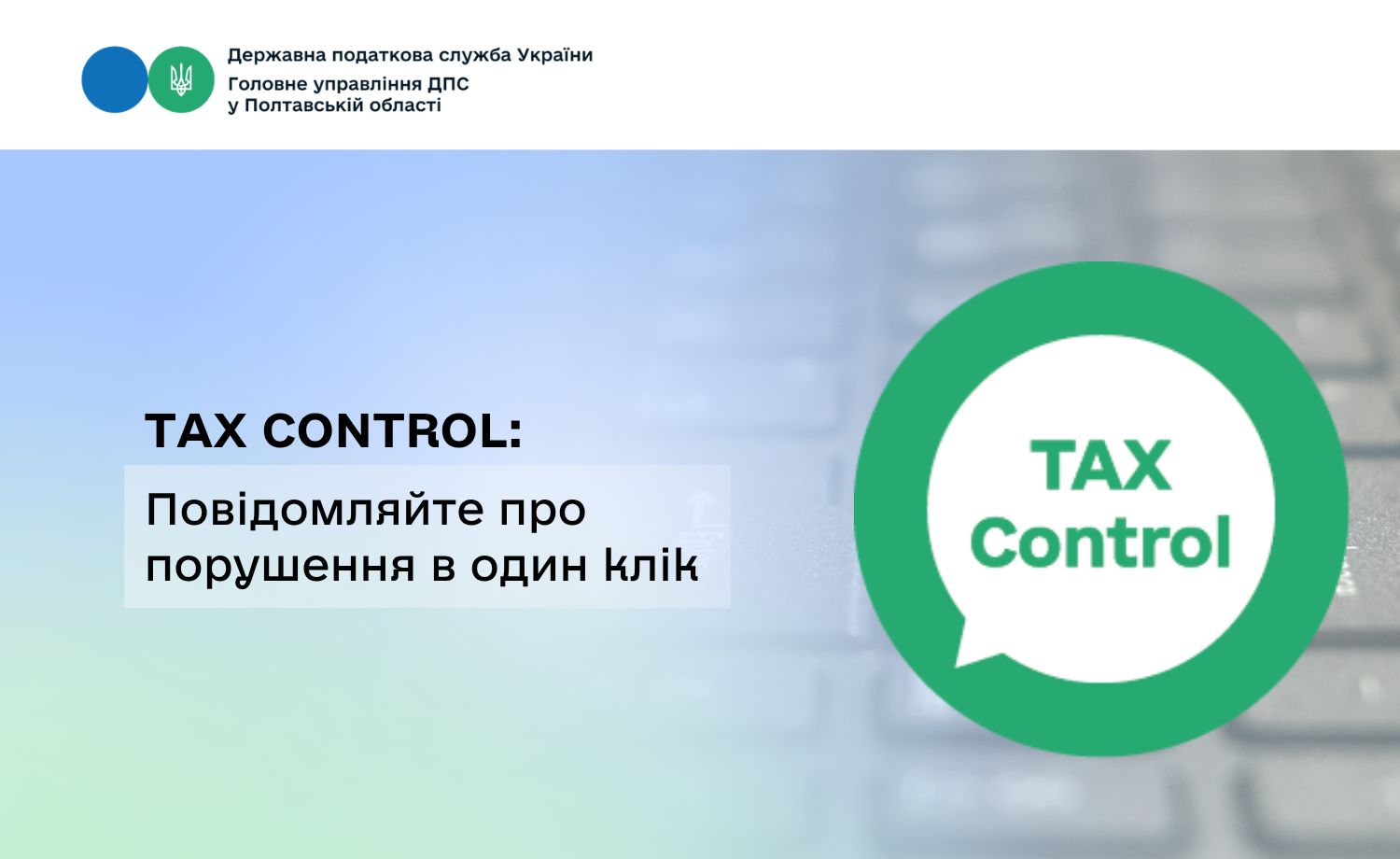 Державна податкова служба України
Головне управління ДПС у Полтавській області

TAX CONTROL:
Повідомляйте про порушення в один клік

TAX Control